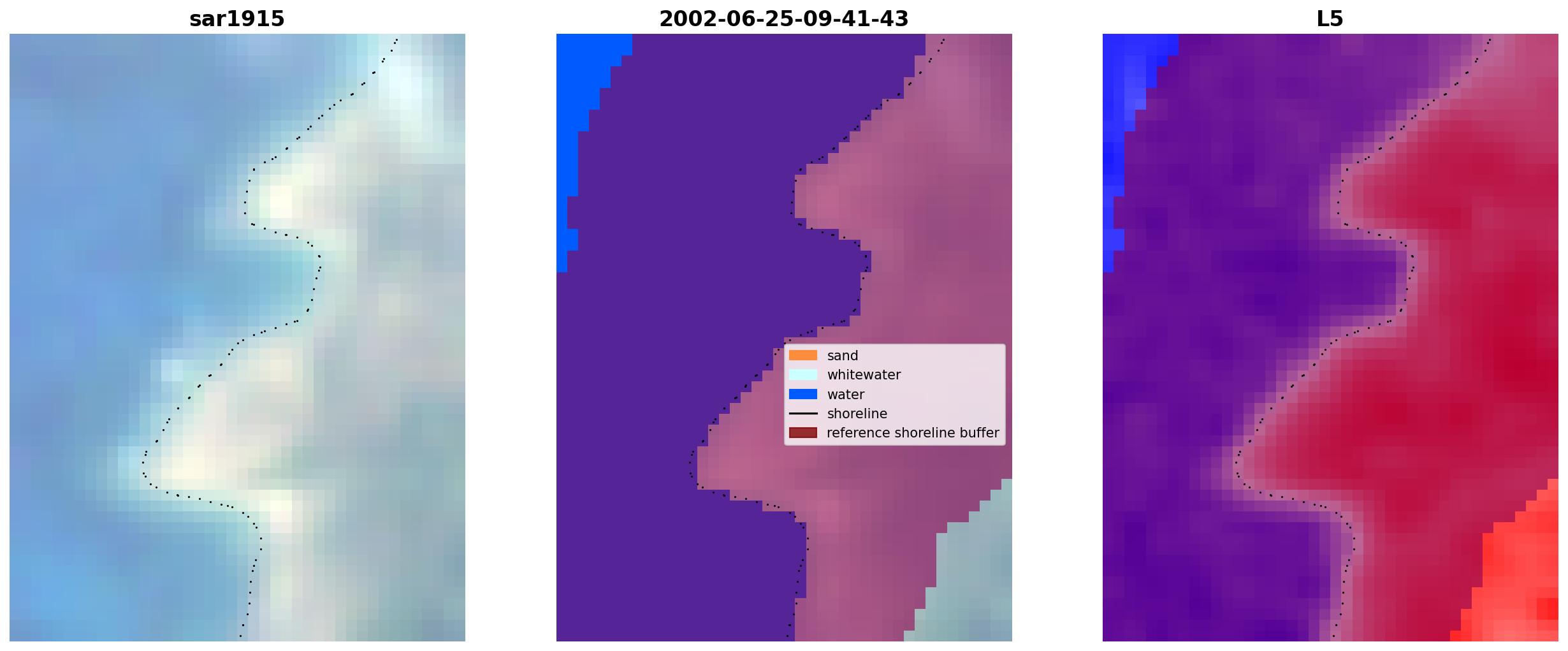 sar1915

2002-06-25-09-41-43

sand
whitewater
water
shoreline
reference shoreline buffer

L5